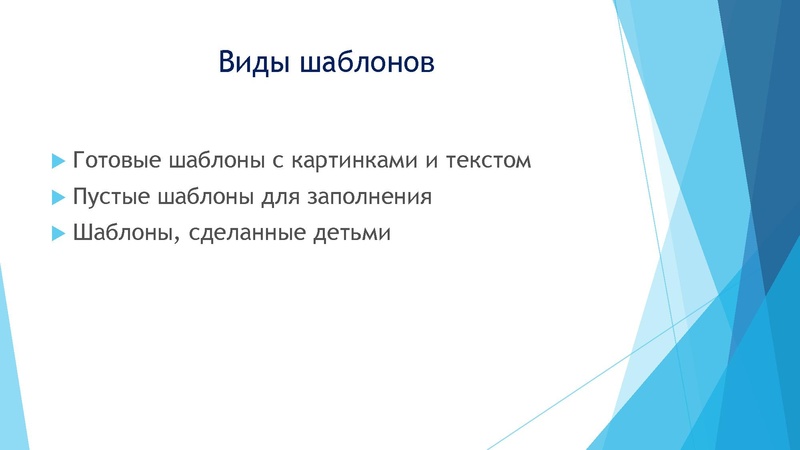 Виды шаблонов

Готовые шаблоны с картинками и текстом

Пустые шаблоны для заполнения

Шаблоны, сделанные детьми